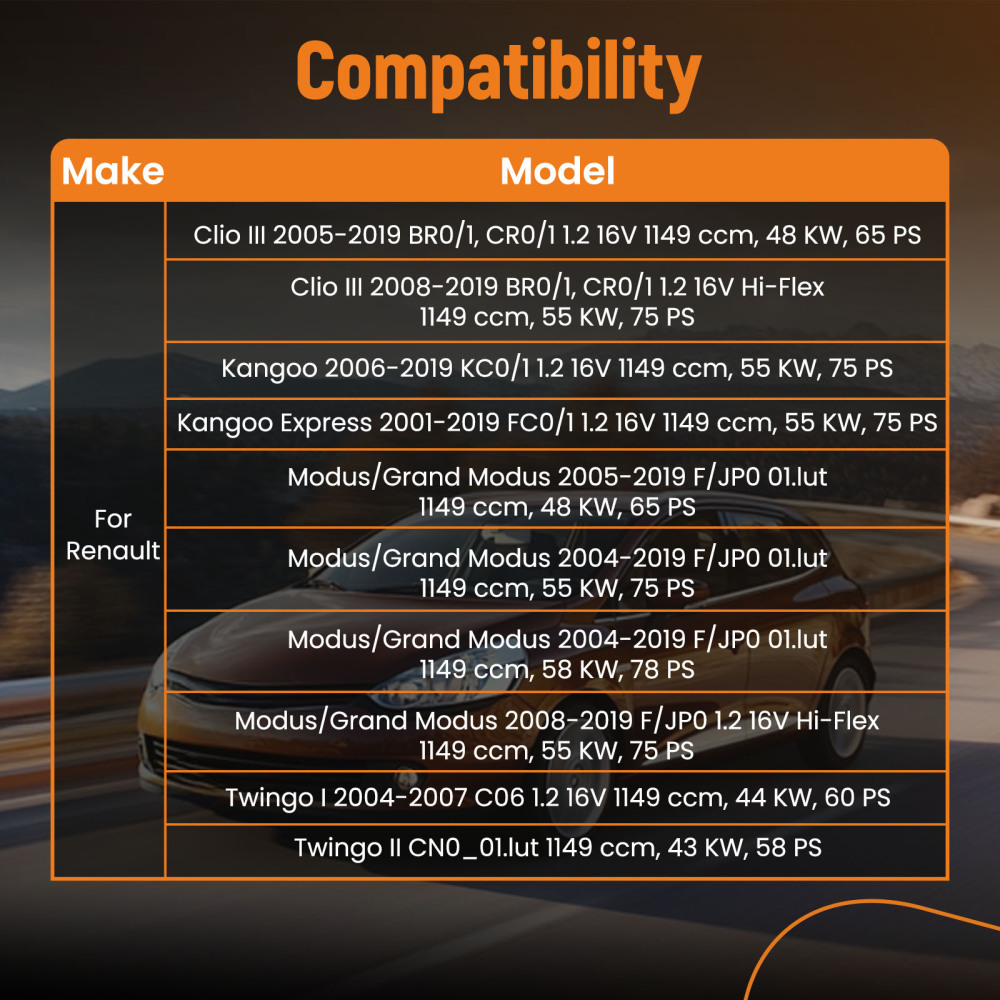 Compatibility

| Make | Model |
|---|---|
| For Renault | Clio III 2005-2019 BR0/1, CR0/1 1.2 16V 1149 ccm, 48 KW, 65 PS |
| | Clio III 2008-2019 BR0/1, CR0/1 1.2 16V Hi-Flex 1149 ccm, 55 KW, 75 PS |
| | Kangoo 2006-2019 KC0/1 1.2 16V 1149 ccm, 55 KW, 75 PS |
| | Kangoo Express 2001-2019 FC0/1 1.2 16V 1149 ccm, 55 KW, 75 PS |
| | Modus/Grand Modus 2005-2019 F/JP0 01.lut 1149 ccm, 48 KW, 65 PS |
| | Modus/Grand Modus 2004-2019 F/JP0 01.lut 1149 ccm, 55 KW, 75 PS |
| | Modus/Grand Modus 2004-2019 F/JP0 01.lut 1149 ccm, 58 KW, 78 PS |
| | Modus/Grand Modus 2008-2019 F/JP0 1.2 16V Hi-Flex 1149 ccm, 55 KW, 75 PS |
| | Twingo I 2004-2007 C06 1.2 16V 1149 ccm, 44 KW, 60 PS |
| | Twingo II CN0_01.lut 1149 ccm, 43 KW, 58 PS |